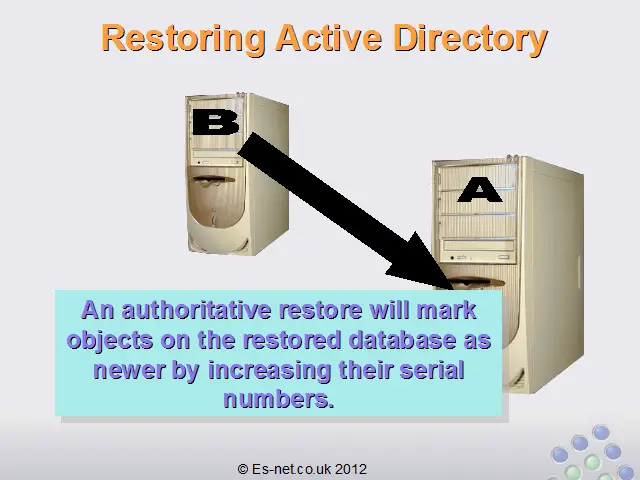 Restoring Active Directory

B

A

An authoritative restore will mark objects on the restored database as newer by increasing their serial numbers.

© Es-net.co.uk 2012